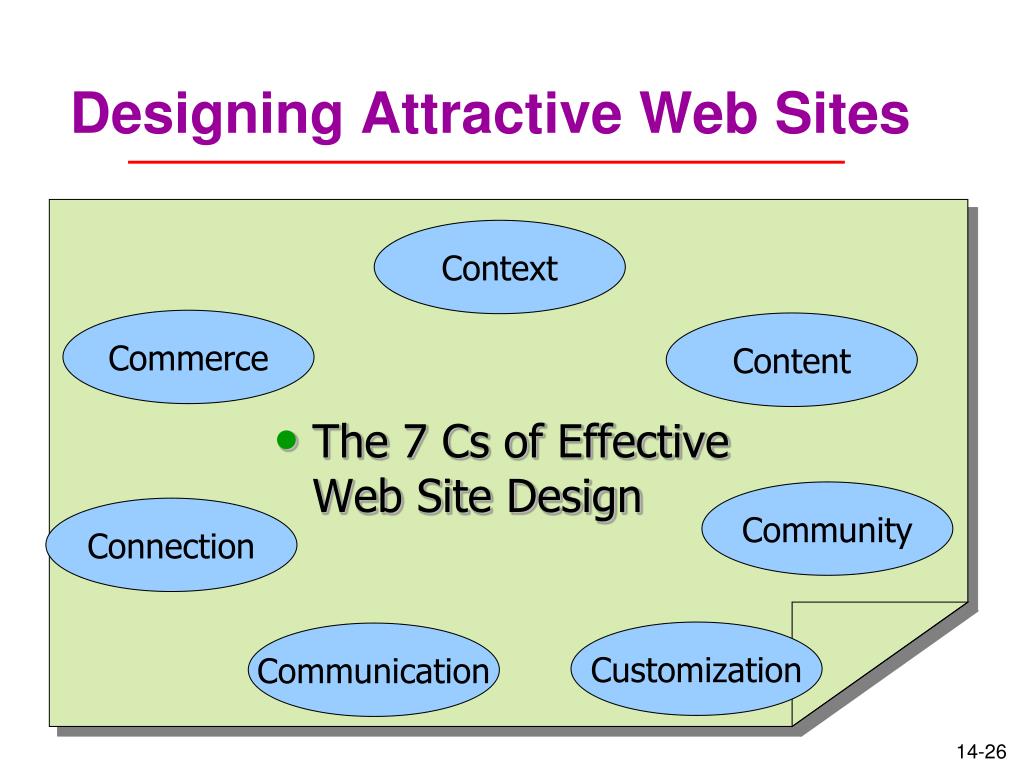 Designing Attractive Web Sites

Context

Commerce

Content

• The 7 Cs of Effective Web Site Design

Connection

Community

Communication

Customization

14-26